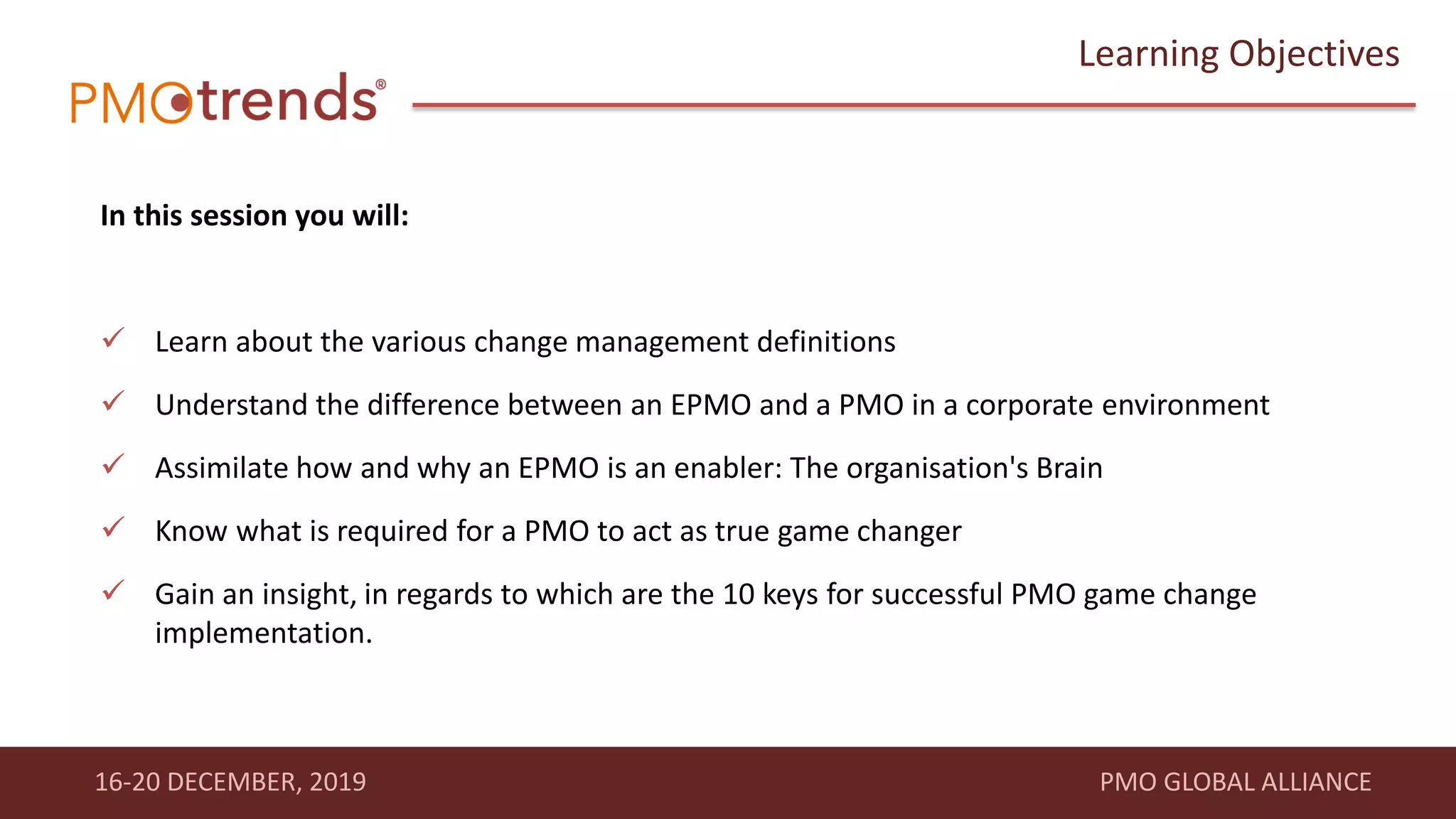 PMOtrends®

Learning Objectives

In this session you will:

✓ Learn about the various change management definitions

✓ Understand the difference between an EPMO and a PMO in a corporate environment

✓ Assimilate how and why an EPMO is an enabler: The organisation's Brain

✓ Know what is required for a PMO to act as true game changer

✓ Gain an insight, in regards to which are the 10 keys for successful PMO game change implementation.

16-20 DECEMBER, 2019

PMO GLOBAL ALLIANCE